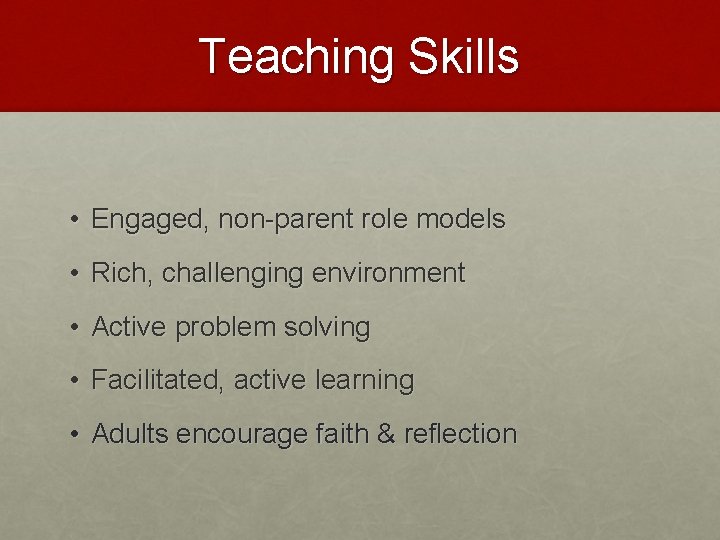 Teaching Skills

• Engaged, non-parent role models
• Rich, challenging environment
• Active problem solving
• Facilitated, active learning
• Adults encourage faith & reflection